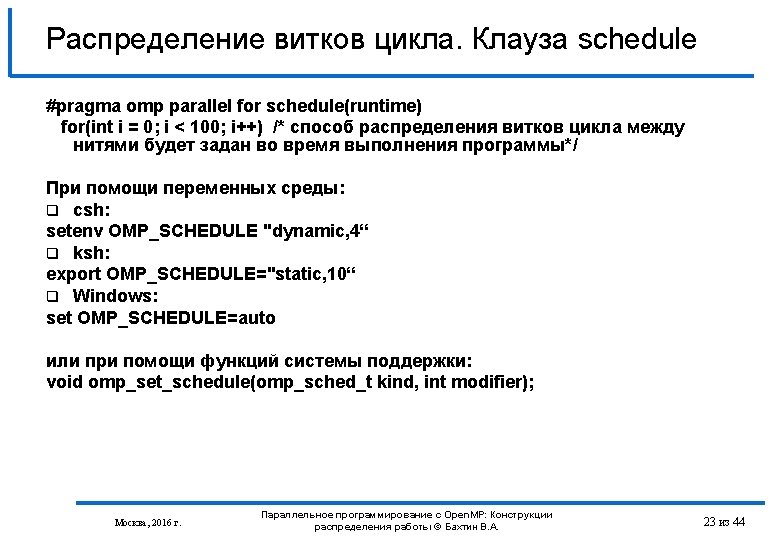 Распределение витков цикла. Клауза schedule

#pragma omp parallel for schedule(runtime)
for(int i = 0; i < 100; i++) /* способ распределения витков цикла между нитями будет задан во время выполнения программы*/

При помощи переменных среды:
❑ csh:
setenv OMP_SCHEDULE "dynamic,4“
❑ ksh:
export OMP_SCHEDULE="static,10“
❑ Windows:
set OMP_SCHEDULE=auto

или при помощи функций системы поддержки:
void omp_set_schedule(omp_sched_t kind, int modifier);

Москва, 2016 г.

Параллельное программирование с OpenMP: Конструкции распределения работы © Бахтин В.А.

23 из 44